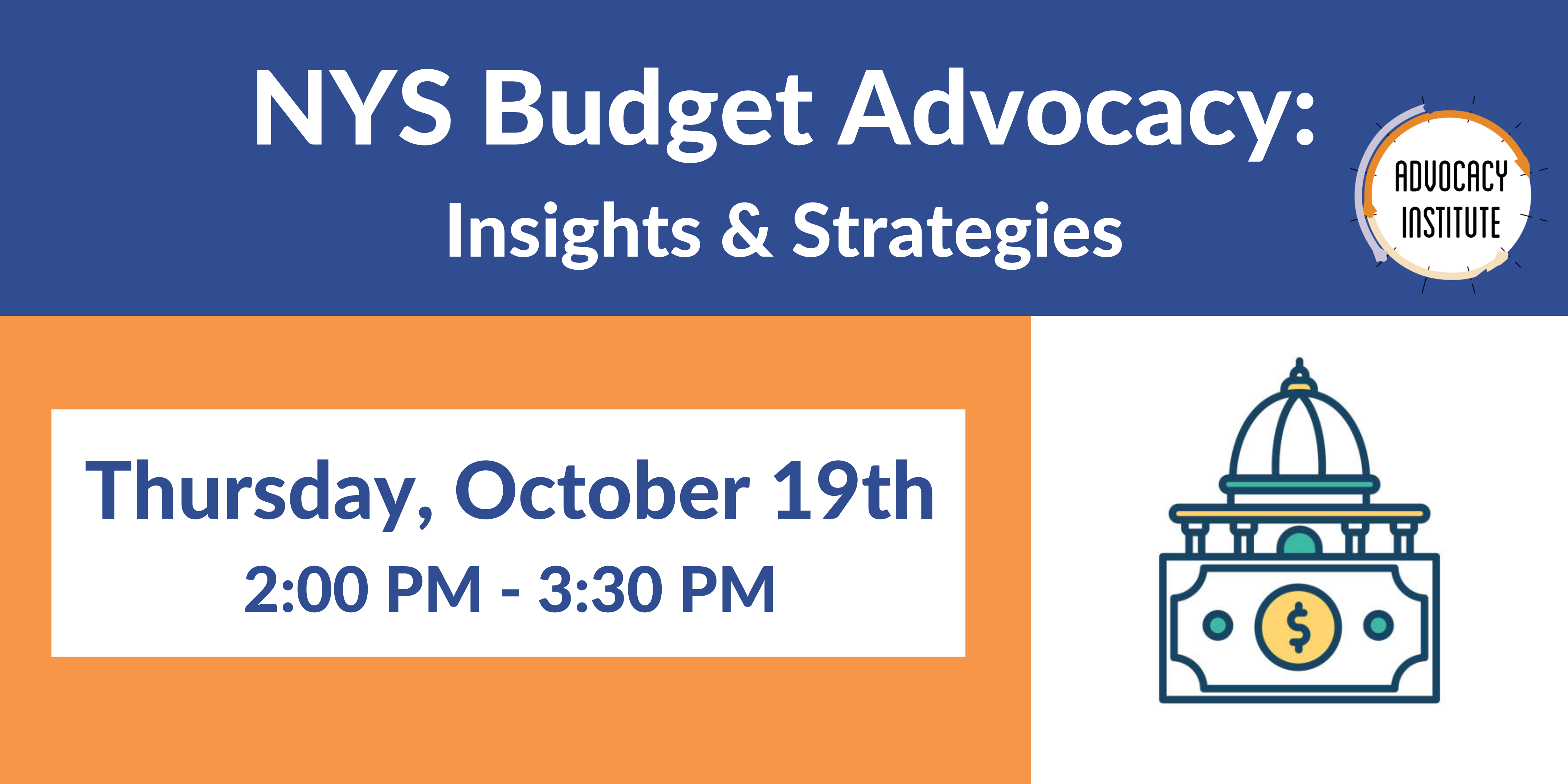 NYS Budget Advocacy:
Insights & Strategies

ADVOCACY INSTITUTE

Thursday, October 19th
2:00 PM - 3:30 PM

$